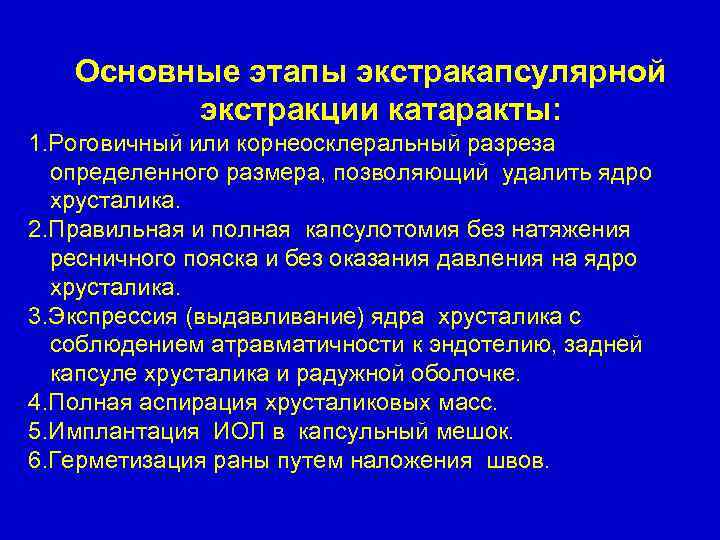 Основные этапы экстракапсулярной экстракции катаракты:

1.Роговичный или корнеосклеральный разреза определенного размера, позволяющий удалить ядро хрусталика.

2.Правильная и полная капсулотомия без натяжения ресничного пояска и без оказания давления на ядро хрусталика.

3.Экспрессия (выдавливание) ядра хрусталика с соблюдением атравматичности к эндотелию, задней капсуле хрусталика и радужной оболочке.

4.Полная аспирация хрусталиковых масс.

5.Имплантация ИОЛ в капсульный мешок.

6.Герметизация раны путем наложения швов.